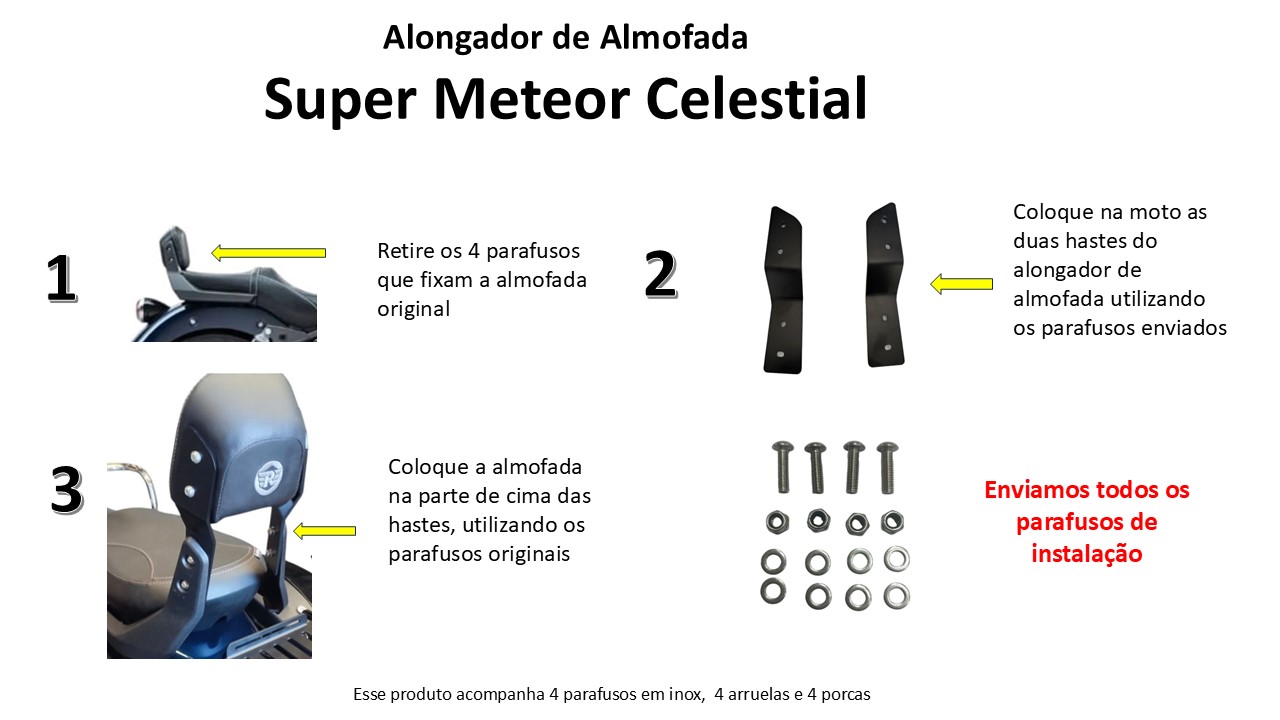 Alongador de Almofada

Super Meteor Celestial

1

Retire os 4 parafusos que fixam a almofada original

2

Coloque na moto as duas hastes do alongador de almofada utilizando os parafusos enviados

3

Coloque a almofada na parte de cima das hastes, utilizando os parafusos originais

Enviamos todos os parafusos de instalação

Esse produto acompanha 4 parafusos em inox, 4 arruelas e 4 porcas